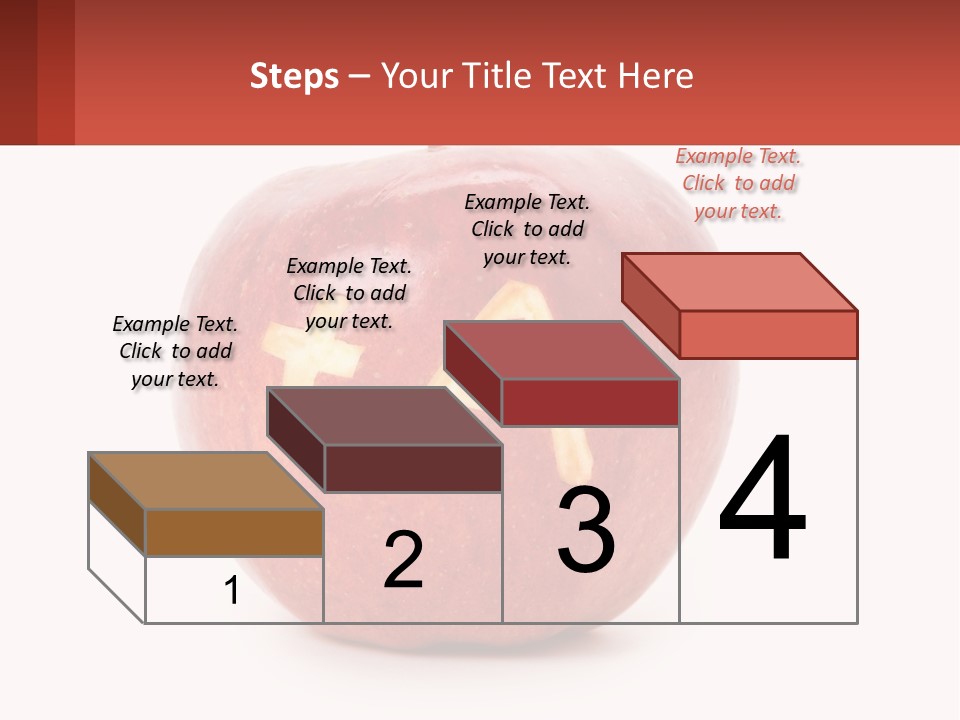 Steps – Your Title Text Here

Example Text. Click to add your text.

Example Text. Click to add your text.

Example Text. Click to add your text.

Example Text. Click to add your text.

1

2

3

4